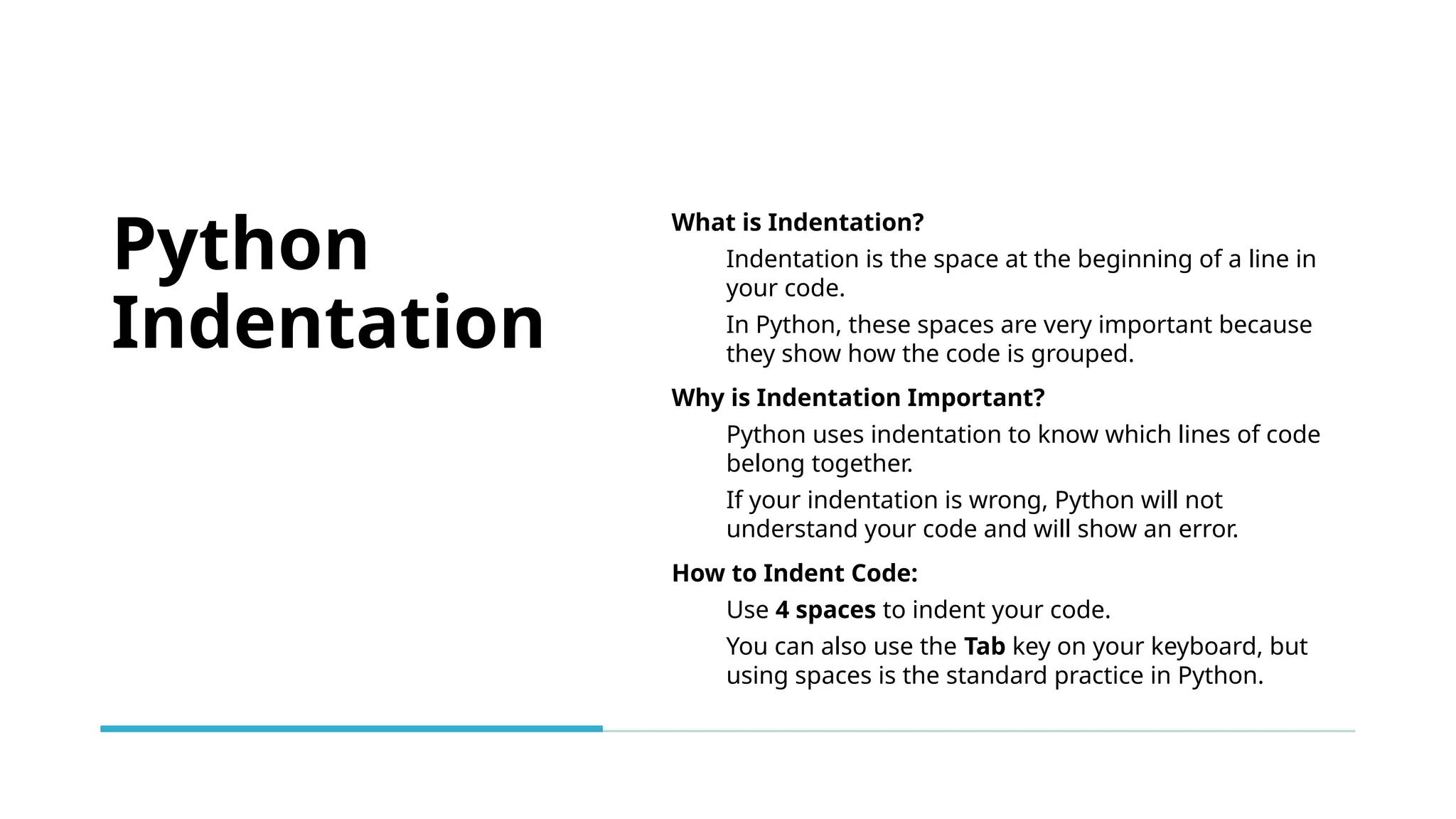 Python Indentation

What is Indentation?

Indentation is the space at the beginning of a line in your code.

In Python, these spaces are very important because they show how the code is grouped.

Why is Indentation Important?

Python uses indentation to know which lines of code belong together.

If your indentation is wrong, Python will not understand your code and will show an error.

How to Indent Code:

Use 4 spaces to indent your code.

You can also use the Tab key on your keyboard, but using spaces is the standard practice in Python.